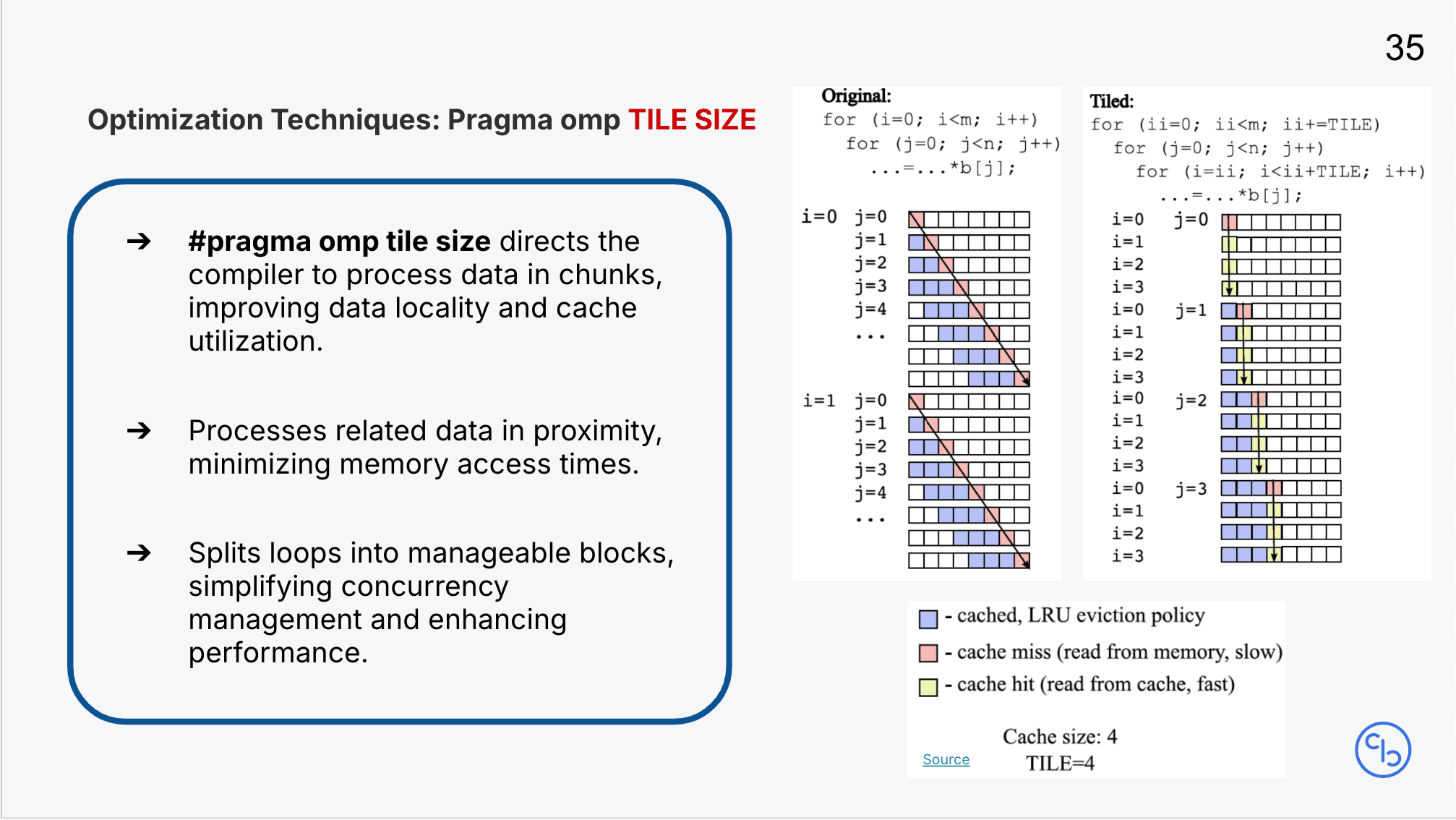 35

Optimization Techniques: Pragma omp TILE SIZE

➔ #pragma omp tile size directs the compiler to process data in chunks, improving data locality and cache utilization.

➔ Processes related data in proximity, minimizing memory access times.

➔ Splits loops into manageable blocks, simplifying concurrency management and enhancing performance.

Original:
for (i=0; i<m; i++)
  for (j=0; j<n; j++)
    ...=...*b[j];

i=0 j=0
j=1
j=2
j=3
j=4
...
i=1 j=0
j=1
j=2
j=3
j=4
...

Tiled:
for (ii=0; ii<m; ii+=TILE)
  for (j=0; j<n; j++)
    for (i=ii; i<ii+TILE; i++)
      ...=...*b[j];

i=0 j=0
i=1
i=2
i=3
i=0 j=1
i=1
i=2
i=3
i=0 j=2
i=1
i=2
i=3
i=0 j=3
i=1
i=2
i=3

- cached, LRU eviction policy
- cache miss (read from memory, slow)
- cache hit (read from cache, fast)

Cache size: 4
TILE=4

Source